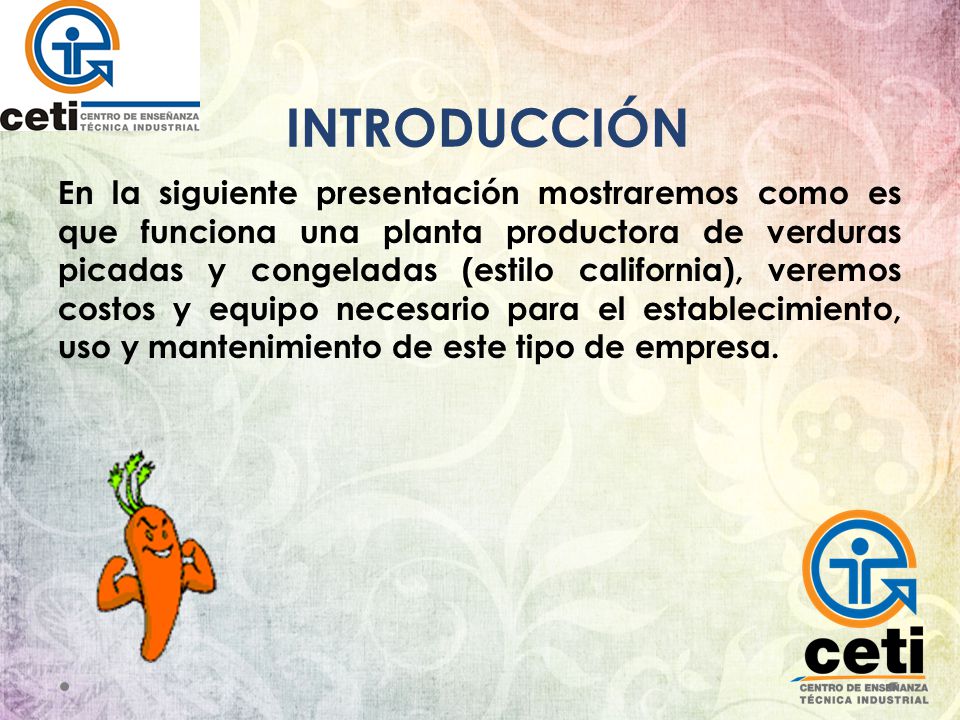 ceti CENTRO DE ENSEÑANZA TÉCNICA INDUSTRIAL

INTRODUCCIÓN

En la siguiente presentación mostraremos como es que funciona una planta productora de verduras picadas y congeladas (estilo california), veremos costos y equipo necesario para el establecimiento, uso y mantenimiento de este tipo de empresa.

ceti CENTRO DE ENSEÑANZA TÉCNICA INDUSTRIAL